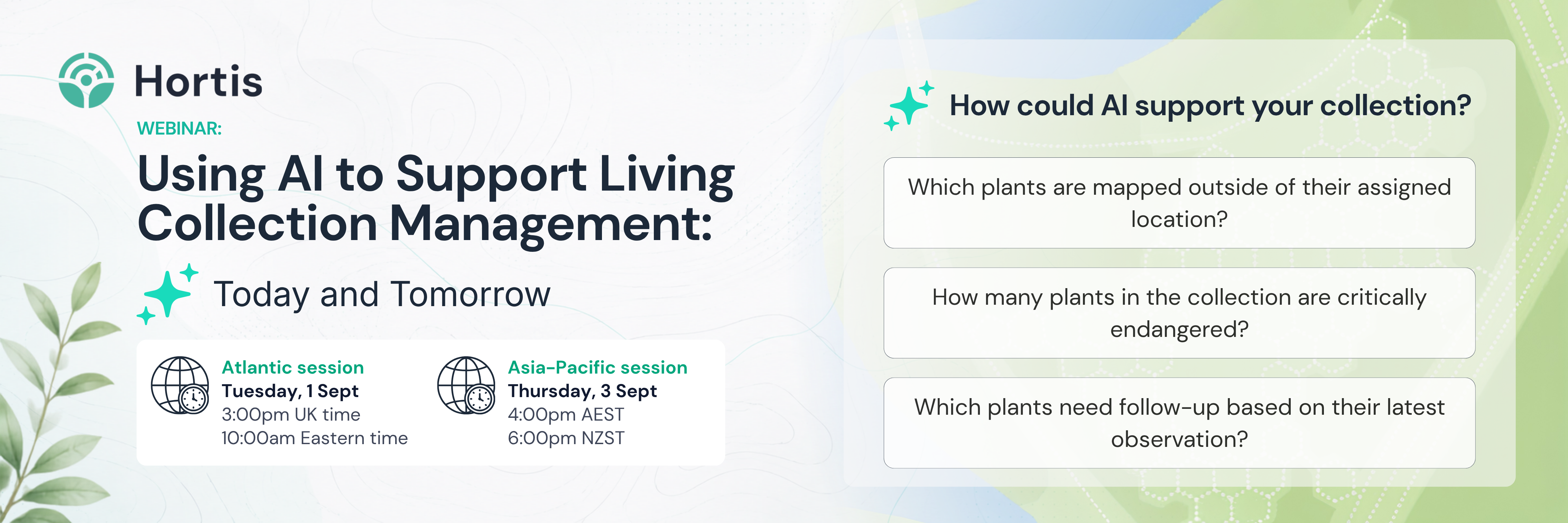 Hortis

WEBINAR:

Using AI to Support Living Collection Management:

Today and Tomorrow

Atlantic session
Tuesday, 1 Sept
3:00pm UK time
10:00am Eastern time

Asia-Pacific session
Thursday, 3 Sept
4:00pm AEST
6:00pm NZST

How could AI support your collection?

Which plants are mapped outside of their assigned location?

How many plants in the collection are critically endangered?

Which plants need follow-up based on their latest observation?